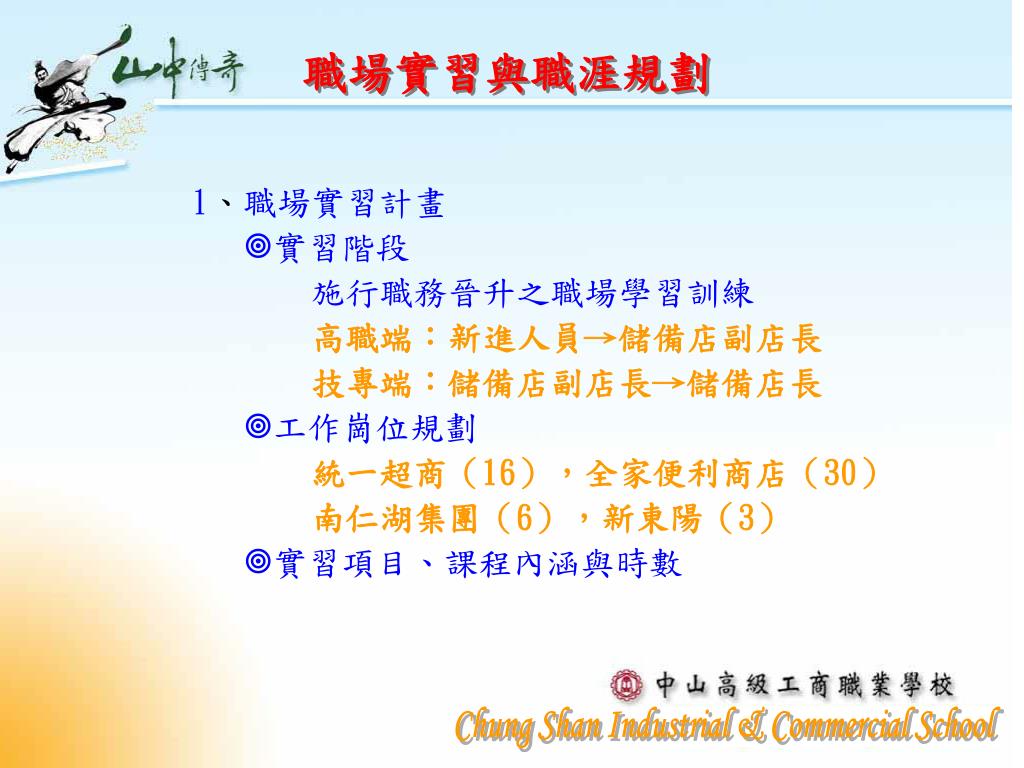 山中傳奇

職場實習與職涯規劃

1、職場實習計畫

◎實習階段

施行職務晉升之職場學習訓練

高職端：新進人員→儲備店副店長

技專端：儲備店副店長→儲備店長

◎工作崗位規劃

統一超商（16），全家便利商店（30）

南仁湖集團（6），新東陽（3）

◎實習項目、課程內涵與時數

中山高級工商職業學校

Chung Shan Industrial & Commercial School